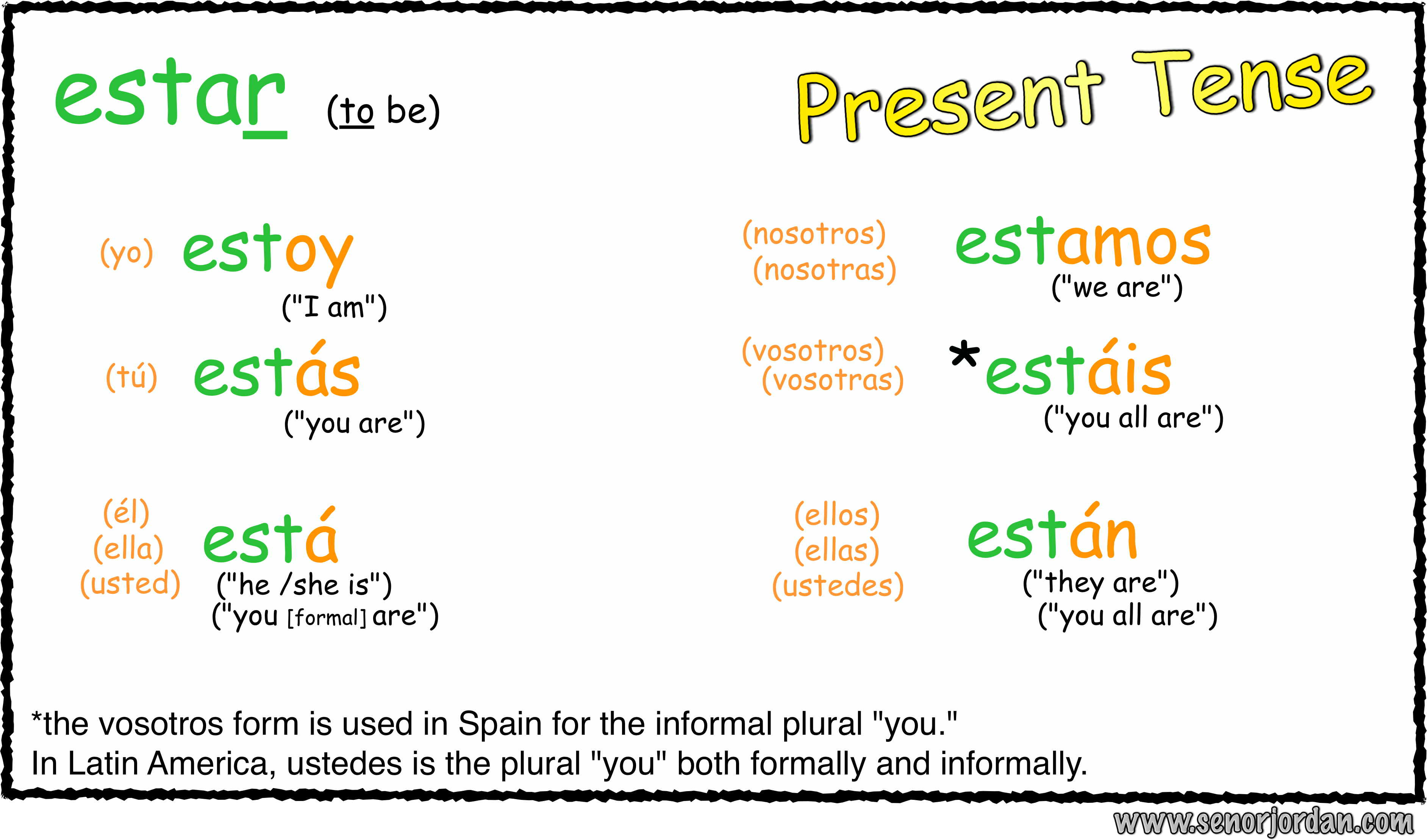 estar (to be)

Present Tense

(yo) estoy
("I am")

(tú) estás
("you are")

(él)
(ella)
(usted) está
("he /she is")
("you [formal] are")

(nosotros)
(nosotras) estamos
("we are")

(vosotros)
(vosotras) *estáis
("you all are")

(ellos)
(ellas)
(ustedes) están
("they are")
("you all are")

*the vosotros form is used in Spain for the informal plural "you."
In Latin America, ustedes is the plural "you" both formally and informally.

www.senorjordan.com